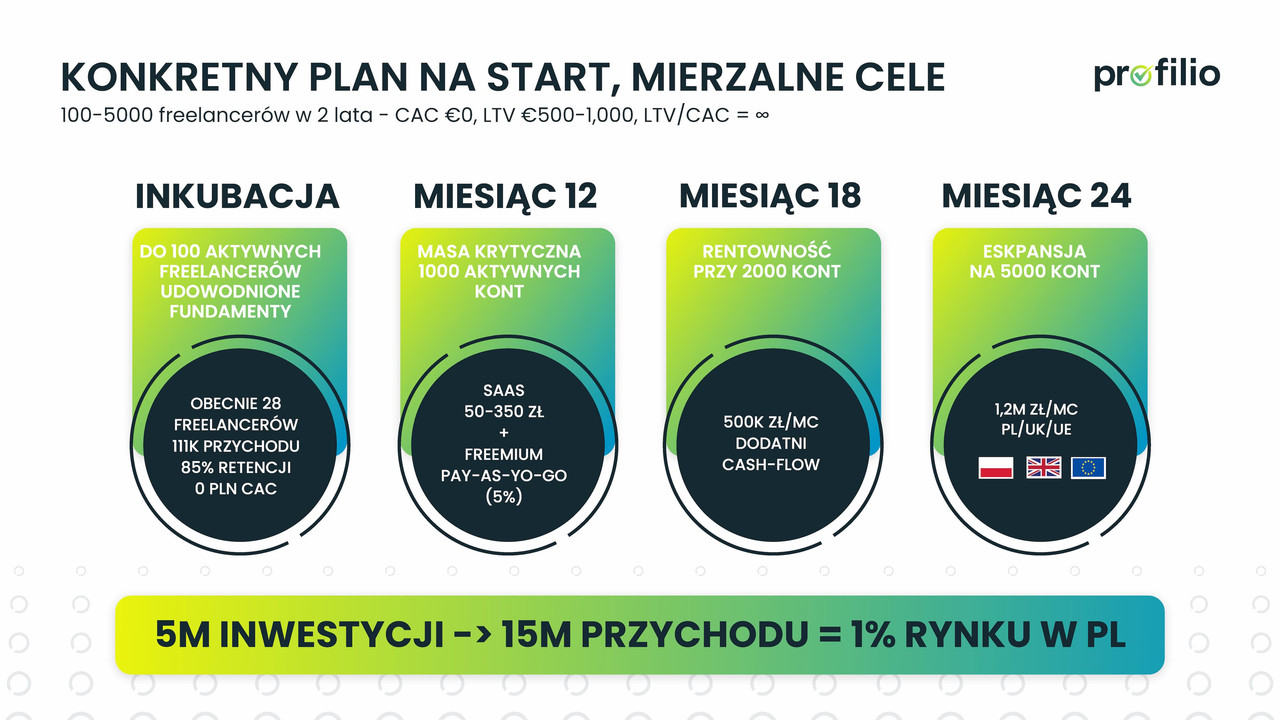 KONKRETNY PLAN NA START, MIERZALNE CELE

100-5000 freelancerów w 2 lata - CAC €0, LTV €500-1,000, LTV/CAC = ∞

profilio

INKUBACJA

DO 100 AKTYWNYCH FREELANCERÓW UDOWODNIONE FUNDAMENTY

OBECNIE 28 FREELANCERÓW 111K PRZYCHODU 85% RETENCJI 0 PLN CAC

MIESIĄC 12

MASA KRYTYCZNA 1000 AKTYWNYCH KONT

SAAS
50-350 ZŁ
+
FREEMIUM
PAY-AS-YO-GO
(5%)

MIESIĄC 18

RENTOWNOŚĆ PRZY 2000 KONT

500K ZŁ/MC
DODATNI
CASH-FLOW

MIESIĄC 24

ESKPANSJA NA 5000 KONT

1,2M ZŁ/MC
PL/UK/UE

5M INWESTYCJI -> 15M PRZYCHODU = 1% RYNKU W PL